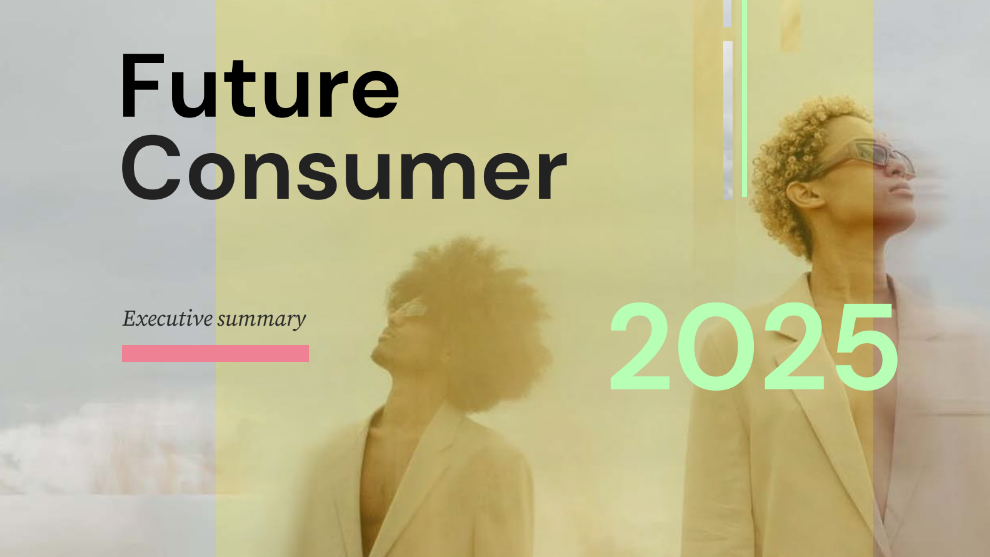 Future Consumer

Executive summary

2025